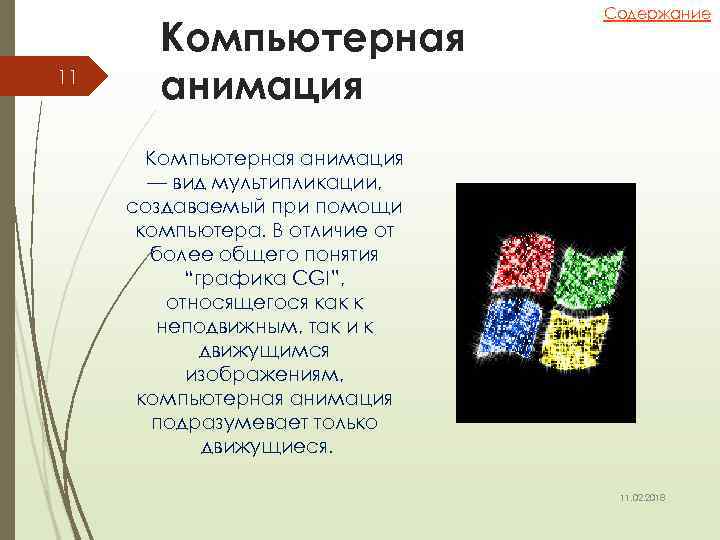 Содержание

11

Компьютерная анимация

Компьютерная анимация — вид мультипликации, создаваемый при помощи компьютера. В отличие от более общего понятия "графика CGI", относящегося как к неподвижным, так и к движущимся изображениям, компьютерная анимация подразумевает только движущиеся.

11.02.2018